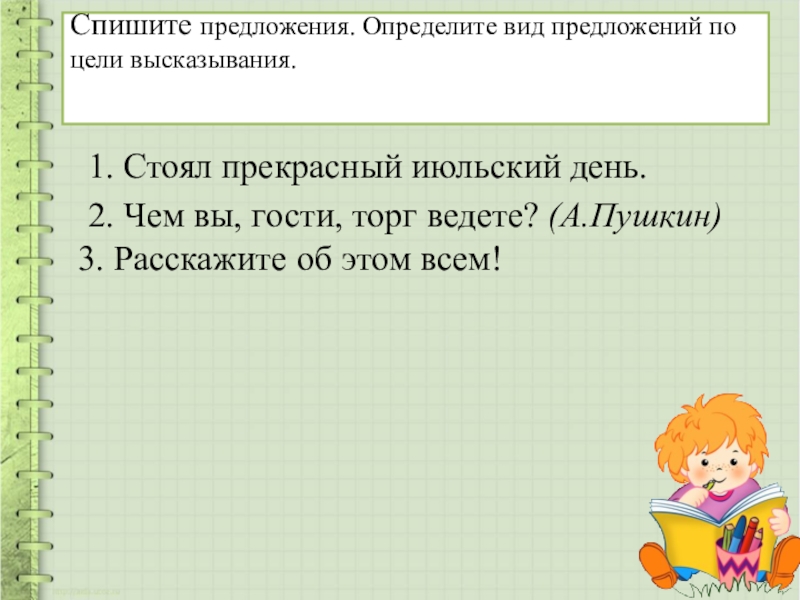 Спишите предложения. Определите вид предложений по цели высказывания.

1. Стоял прекрасный июльский день.

2. Чем вы, гости, торг ведете? (А.Пушкин)

3. Расскажите об этом всем!